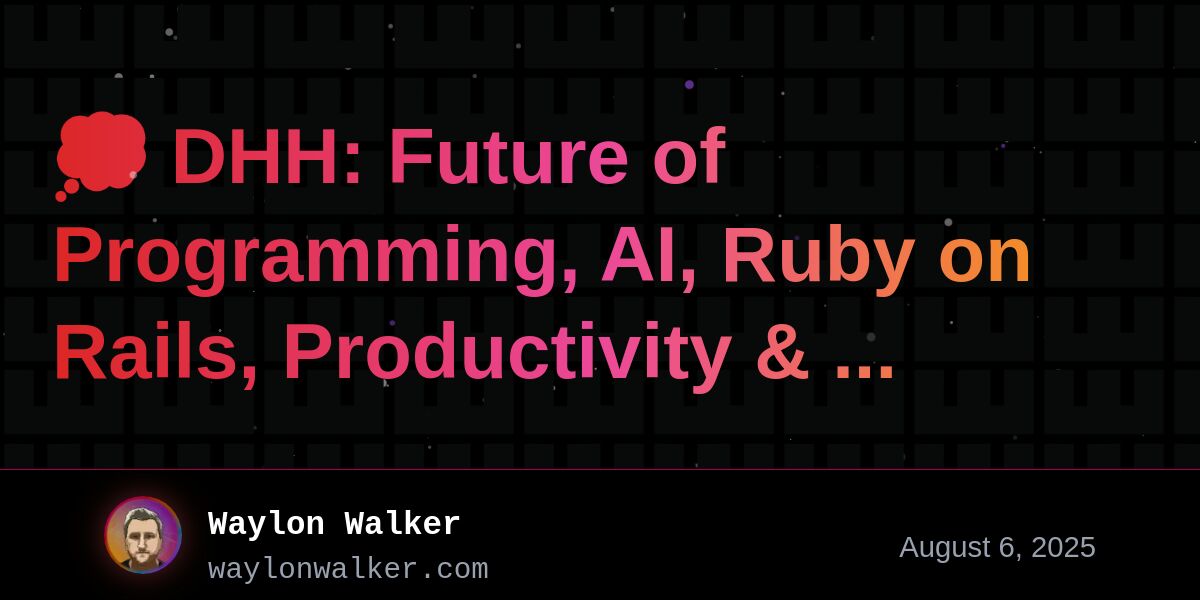 💭 DHH: Future of Programming, AI, Ruby on Rails, Productivity & ...

Waylon Walker
waylonwalker.com

August 6, 2025